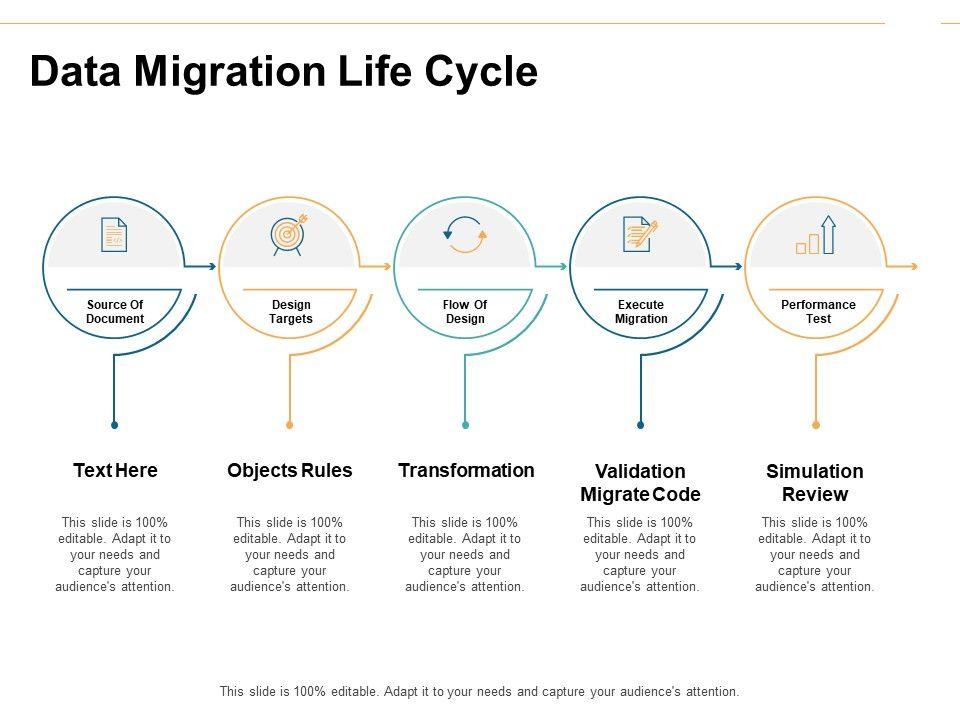 Data Migration Life Cycle

Source Of Document

Design Targets

Flow Of Design

Execute Migration

Performance Test

Text Here

This slide is 100% editable. Adapt it to your needs and capture your audience's attention.

Objects Rules

This slide is 100% editable. Adapt it to your needs and capture your audience's attention.

Transformation

This slide is 100% editable. Adapt it to your needs and capture your audience's attention.

Validation Migrate Code

This slide is 100% editable. Adapt it to your needs and capture your audience's attention.

Simulation Review

This slide is 100% editable. Adapt it to your needs and capture your audience's attention.

This slide is 100% editable. Adapt it to your needs and capture your audience's attention.